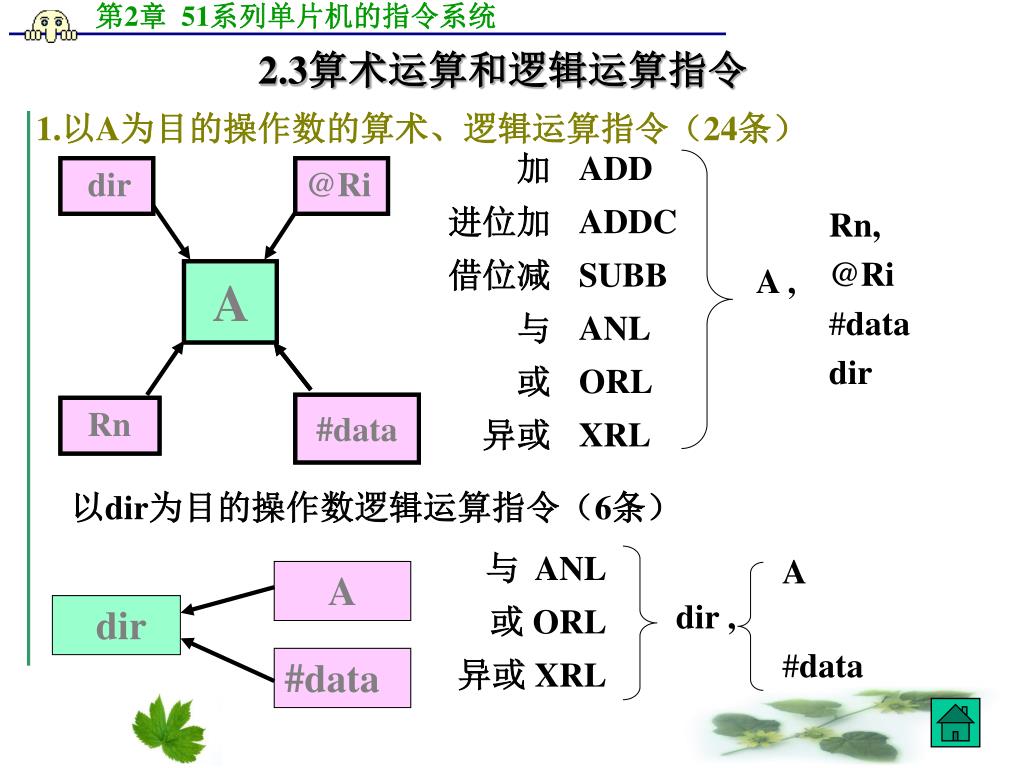 第2章 51系列单片机的指令系统

2.3算术运算和逻辑运算指令

1.以A为目的操作数的算术、逻辑运算指令（24条）

dir

@Ri

A

Rn

#data

加 ADD
进位加 ADDC
借位减 SUBB
与 ANL
或 ORL
异或 XRL

A ,

Rn,
@Ri
#data
dir

以dir为目的操作数逻辑运算指令（6条）

dir

A

#data

与 ANL
或 ORL
异或 XRL

dir ,

A

#data